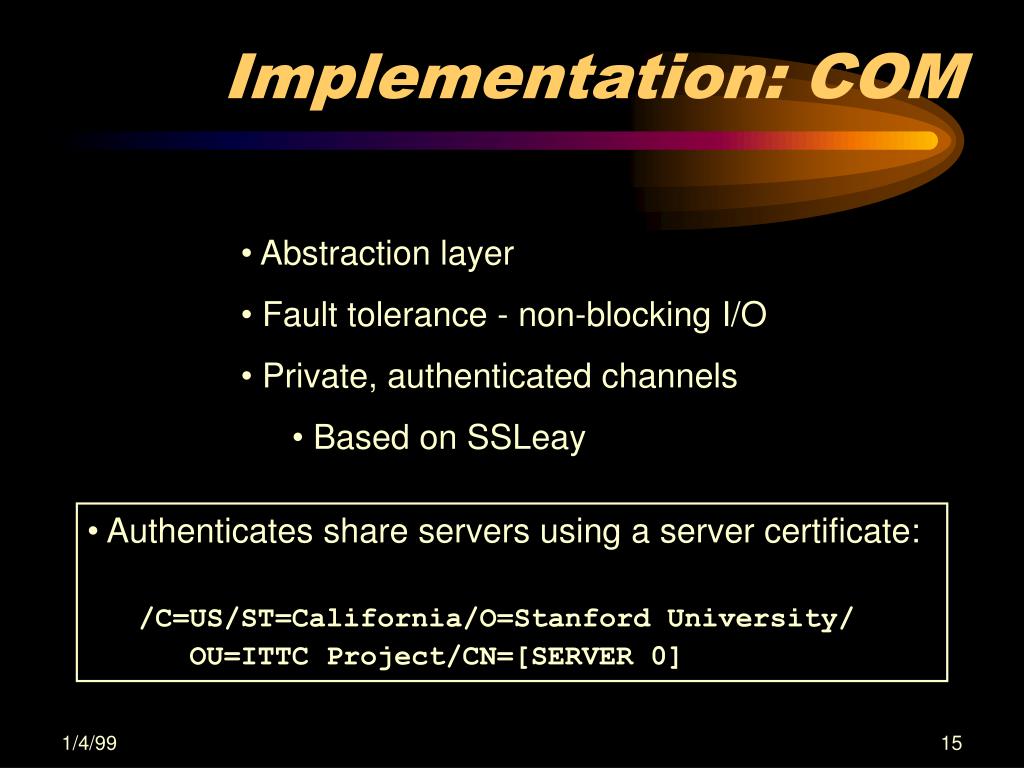 Implementation: COM

• Abstraction layer

• Fault tolerance - non-blocking I/O

• Private, authenticated channels

• Based on SSLeay

• Authenticates share servers using a server certificate:

/C=US/ST=California/O=Stanford University/
OU=ITTC Project/CN=[SERVER 0]

1/4/99

15